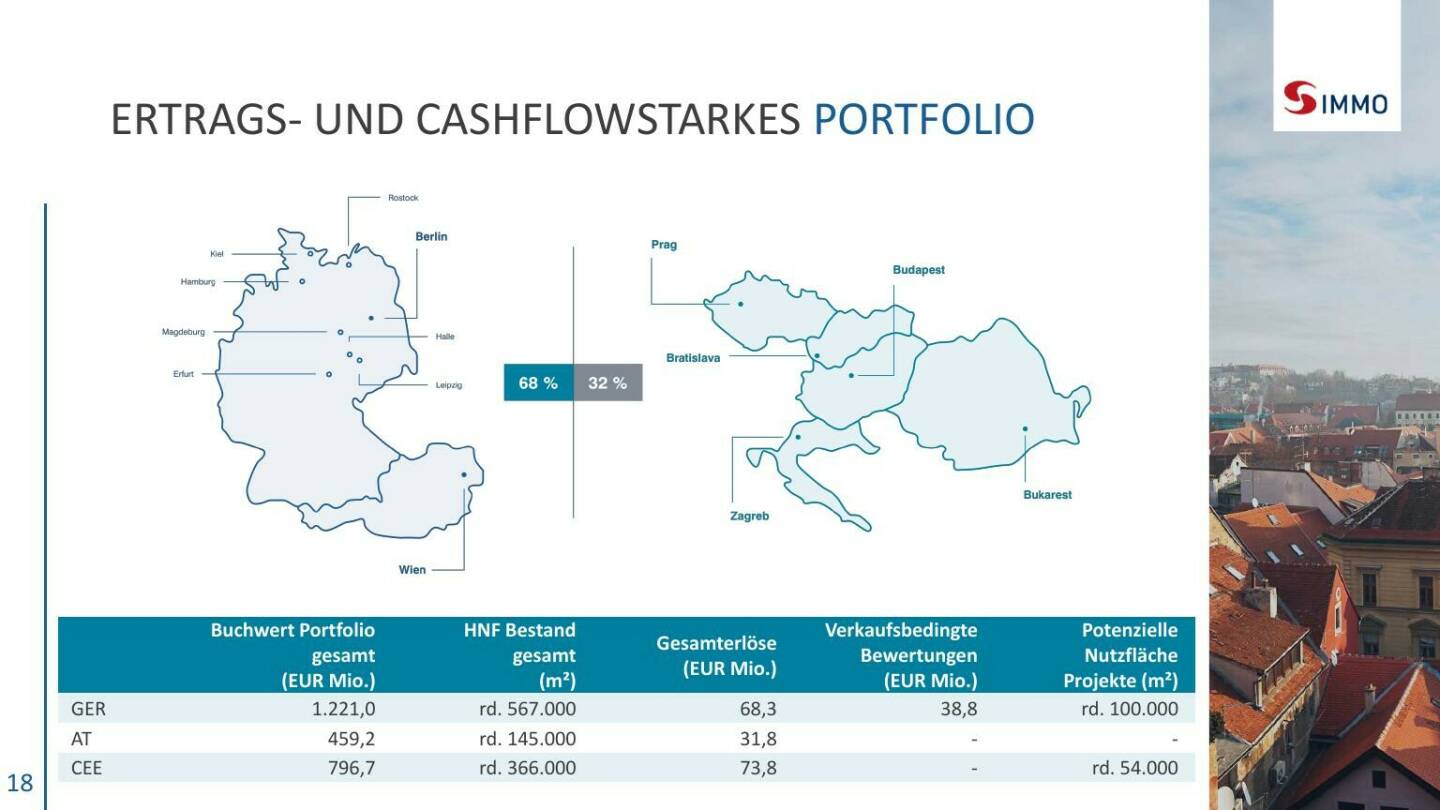 S IMMO

ERTRAGS- UND CASHFLOWSTARKES PORTFOLIO

Rostock
Berlin
Kiel
Hamburg
Magdeburg
Halle
Erfurt
Leipzig
Wien

68 %
32 %

Prag
Budapest
Bratislava
Zagreb
Bukarest

| | Buchwert Portfolio gesamt (EUR Mio.) | HNF Bestand gesamt (m²) | Gesamterlöse (EUR Mio.) | Verkaufsbedingte Bewertungen (EUR Mio.) | Potenzielle Nutzfläche Projekte (m²) |
|---|---|---|---|---|---|
| GER | 1.221,0 | rd. 567.000 | 68,3 | 38,8 | rd. 100.000 |
| AT | 459,2 | rd. 145.000 | 31,8 | - | - |
| CEE | 796,7 | rd. 366.000 | 73,8 | - | rd. 54.000 |

18